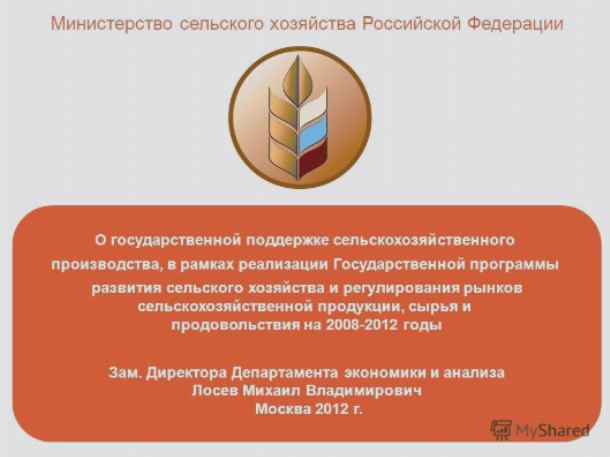 Министерство сельского хозяйства Российской Федерации

О государственной поддержке сельскохозяйственного производства, в рамках реализации Государственной программы развития сельского хозяйства и регулирования рынков сельскохозяйственной продукции, сырья и продовольствия на 2008-2012 годы

Зам. Директора Департамента экономики и анализа
Лосев Михаил Владимирович
Москва 2012 г.

MyShared